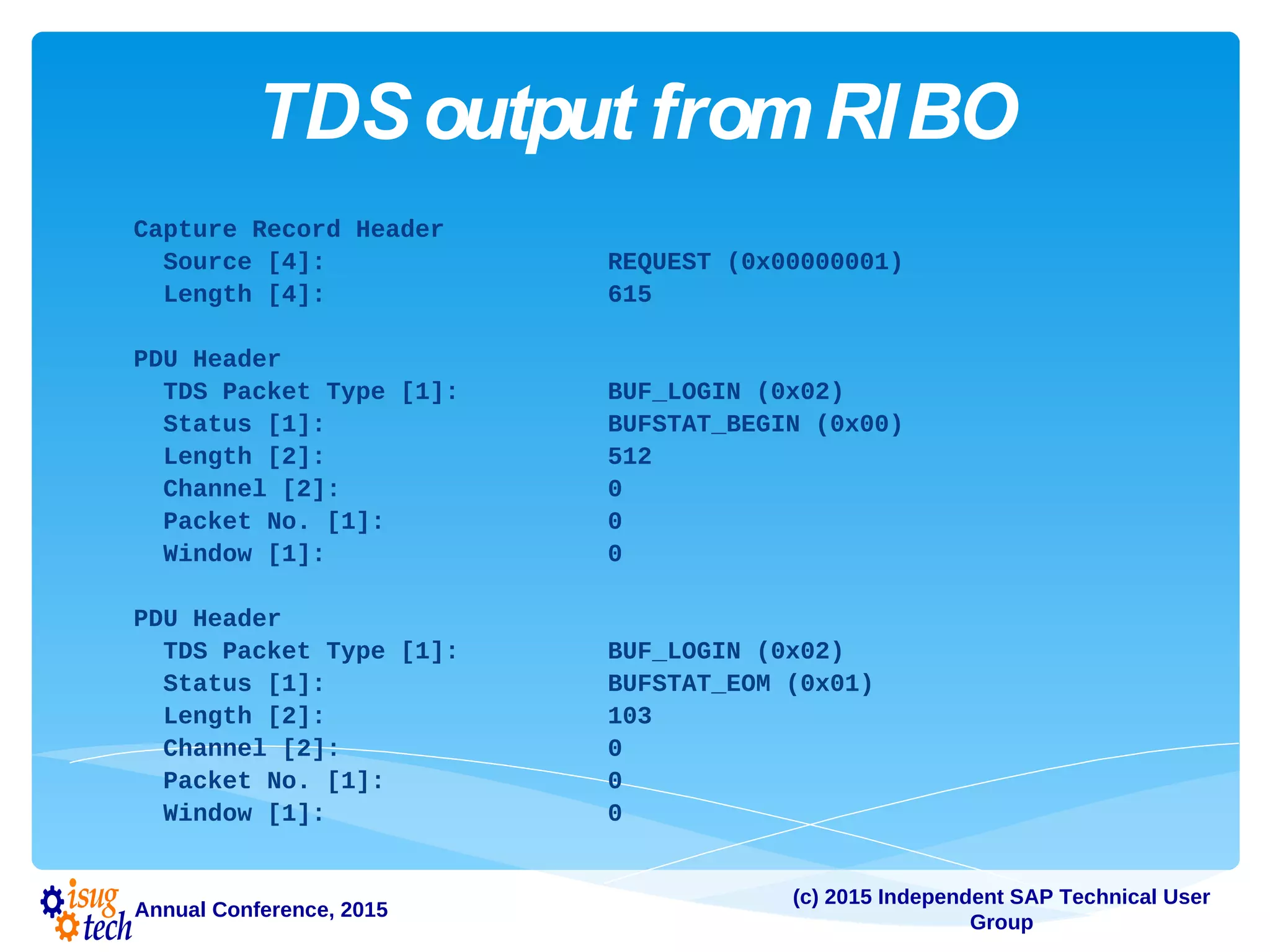 TDS output from RIBO

Capture Record Header
Source [4]: REQUEST (0x00000001)
Length [4]: 615

PDU Header
TDS Packet Type [1]: BUF_LOGIN (0x02)
Status [1]: BUFSTAT_BEGIN (0x00)
Length [2]: 512
Channel [2]: 0
Packet No. [1]: 0
Window [1]: 0

PDU Header
TDS Packet Type [1]: BUF_LOGIN (0x02)
Status [1]: BUFSTAT_EOM (0x01)
Length [2]: 103
Channel [2]: 0
Packet No. [1]: 0
Window [1]: 0

isug tech Annual Conference, 2015

(c) 2015 Independent SAP Technical User Group